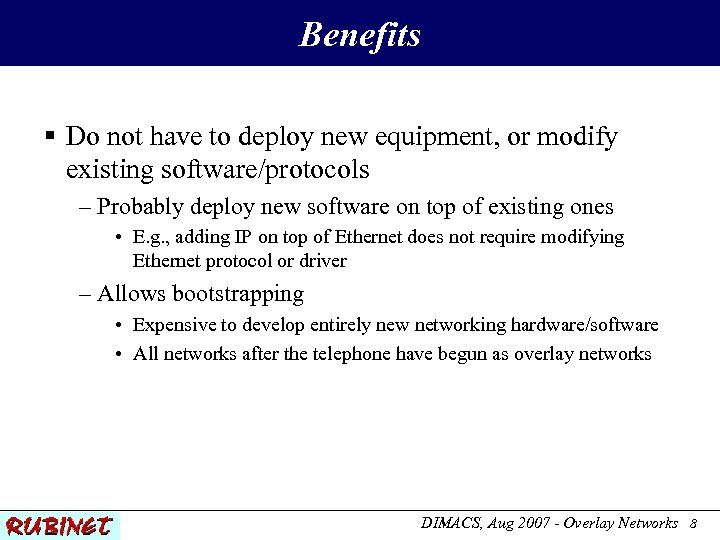 Benefits

▪ Do not have to deploy new equipment, or modify existing software/protocols

– Probably deploy new software on top of existing ones

• E.g., adding IP on top of Ethernet does not require modifying Ethernet protocol or driver

– Allows bootstrapping

• Expensive to develop entirely new networking hardware/software

• All networks after the telephone have begun as overlay networks

RUBINET

DIMACS, Aug 2007 - Overlay Networks 8